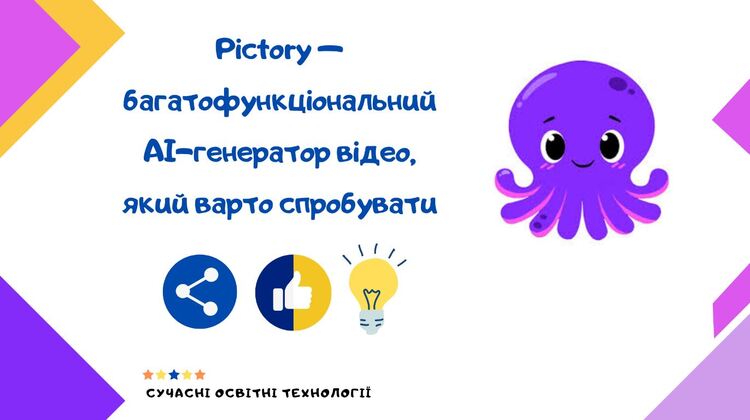 Pictory — багатофункціональний AI-генератор відео, який варто спробувати

СУЧАСНІ ОСВІТНІ ТЕХНОЛОГІЇ